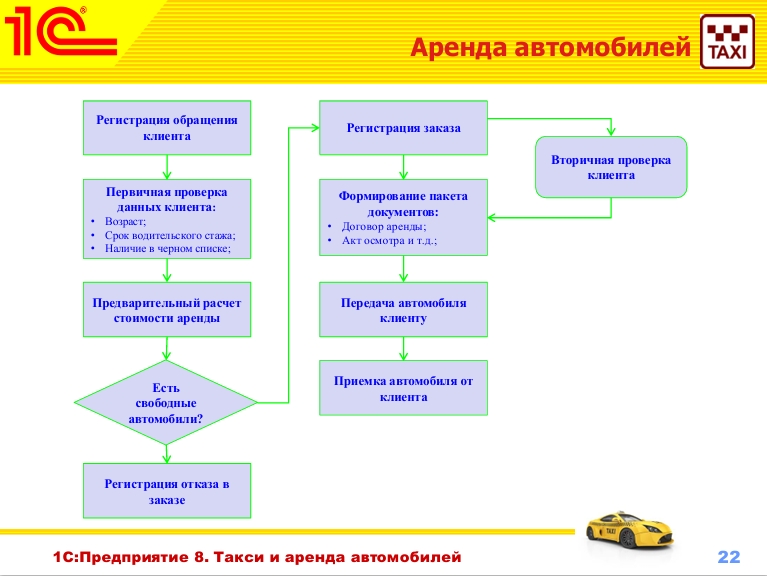 1С

Аренда автомобилей

TAXI

Регистрация обращения клиента

Первичная проверка данных клиента:
• Возраст;
• Срок водительского стажа;
• Наличие в черном списке;

Предварительный расчет стоимости аренды

Есть свободные автомобили?

Регистрация отказа в заказе

Регистрация заказа

Формирование пакета документов:
• Договор аренды;
• Акт осмотра и т.д.;

Передача автомобиля клиенту

Приемка автомобиля от клиента

Вторичная проверка клиента

TAXI

1С:Предприятие 8. Такси и аренда автомобилей

22